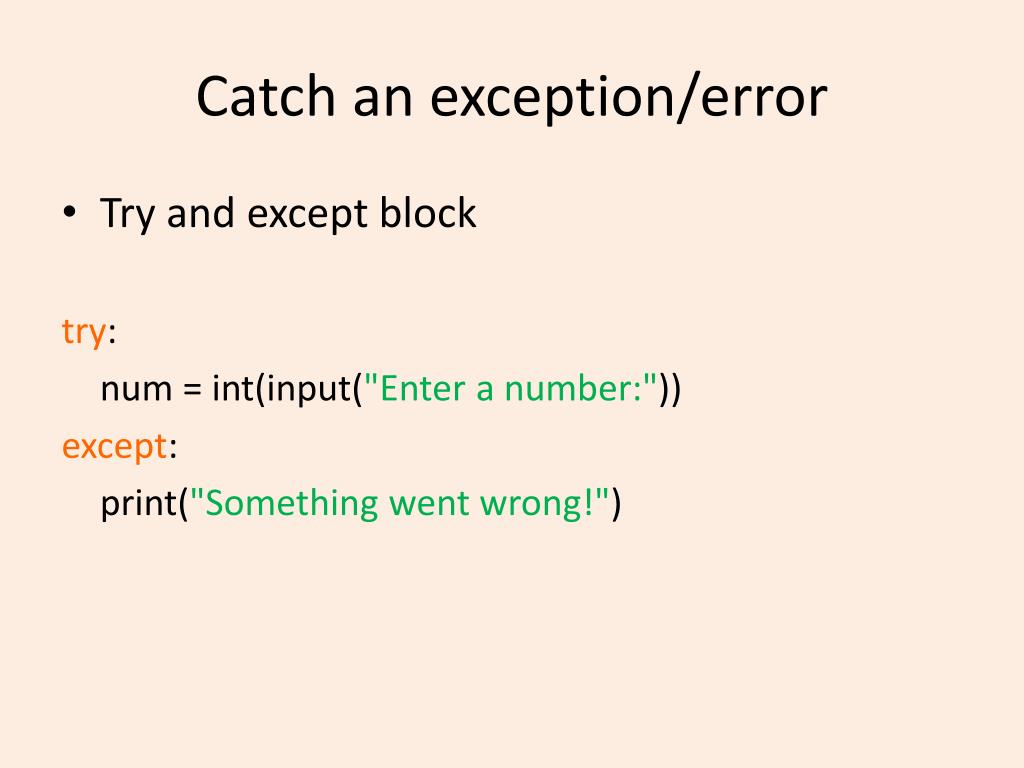 Catch an exception/error

• Try and except block

try:
num = int(input("Enter a number:"))
except:
print("Something went wrong!")